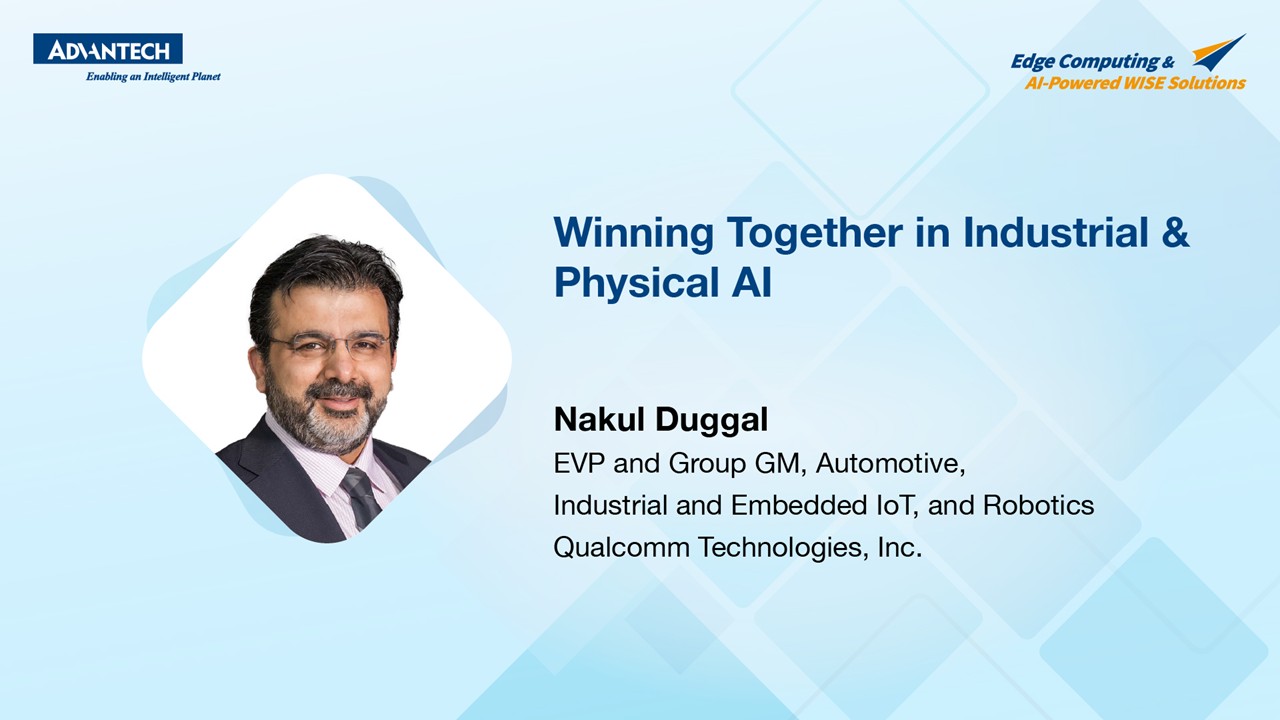 ADVANTECH
Enabling an Intelligent Planet

Edge Computing &
AI-Powered WISE Solutions

Winning Together in Industrial & Physical AI

Nakul Duggal
EVP and Group GM, Automotive,
Industrial and Embedded IoT, and Robotics
Qualcomm Technologies, Inc.